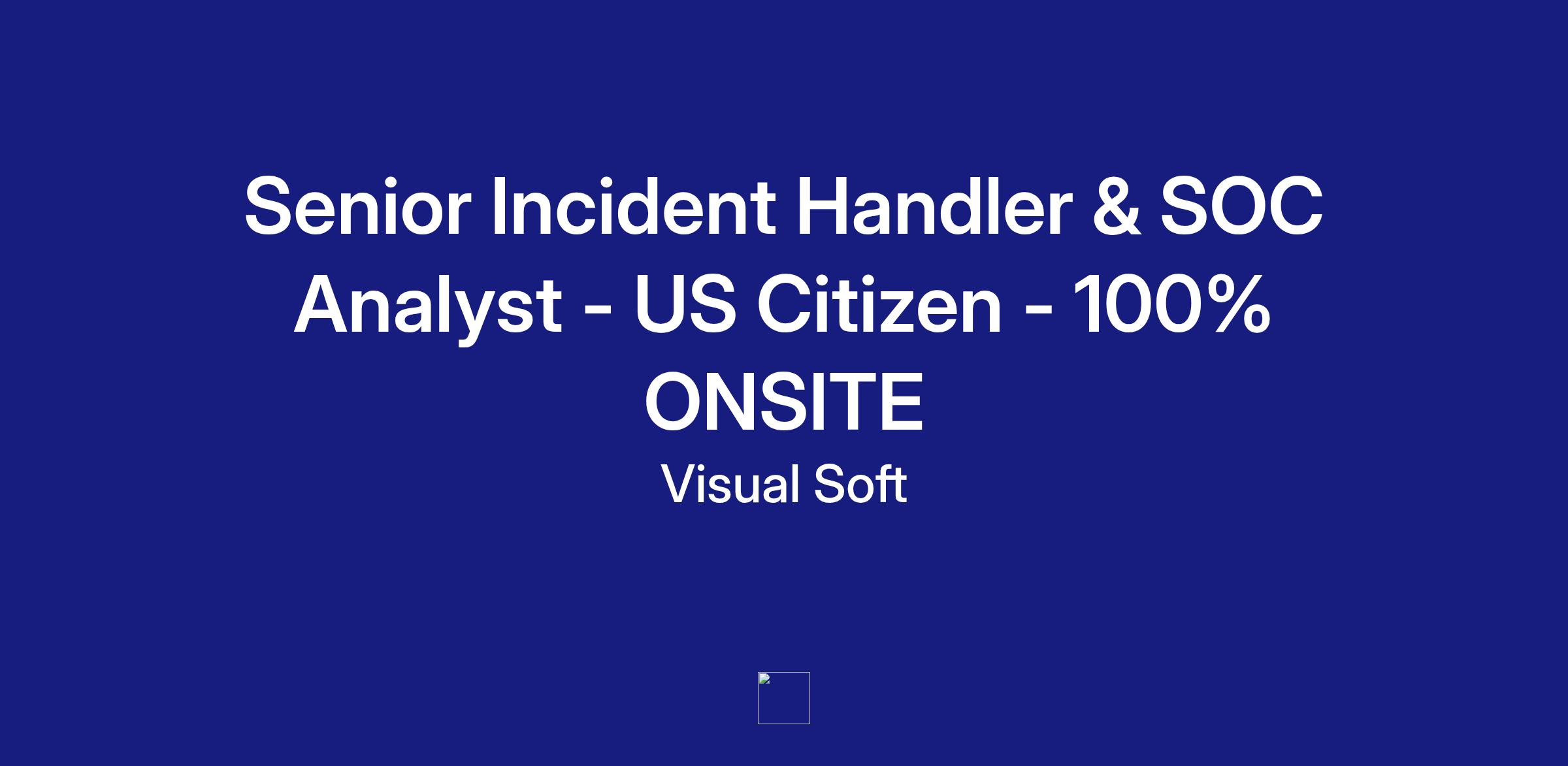 Senior Incident Handler & SOC Analyst - US Citizen - 100% ONSITE

Visual Soft